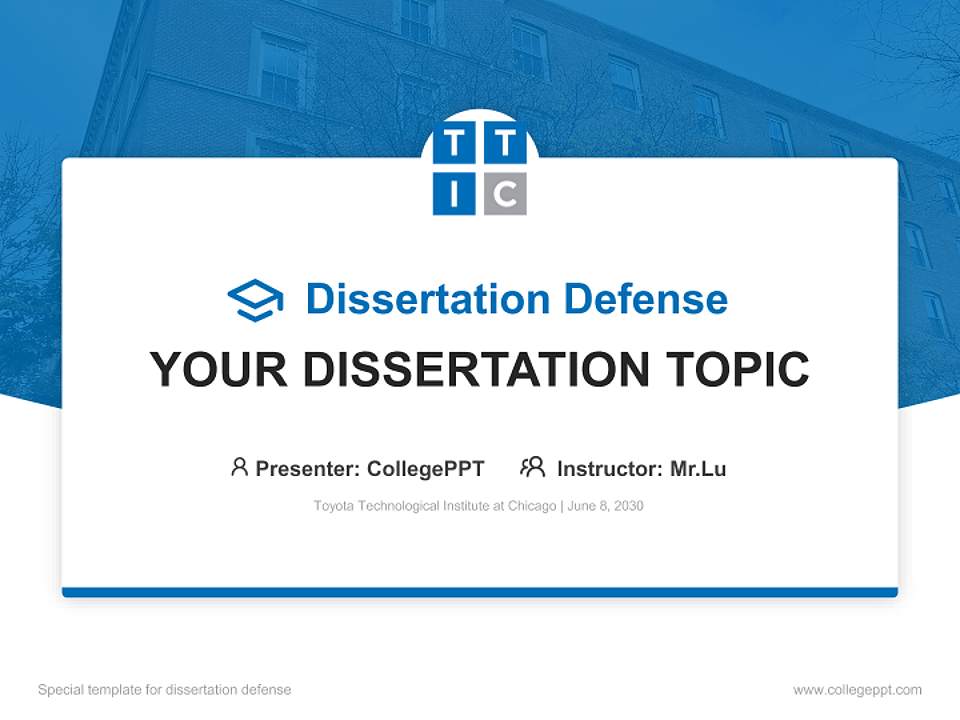 T T
I C

Dissertation Defense

YOUR DISSERTATION TOPIC

Presenter: CollegePPT Instructor: Mr.Lu

Toyota Technological Institute at Chicago | June 8, 2030

Special template for dissertation defense

www.collegeppt.com